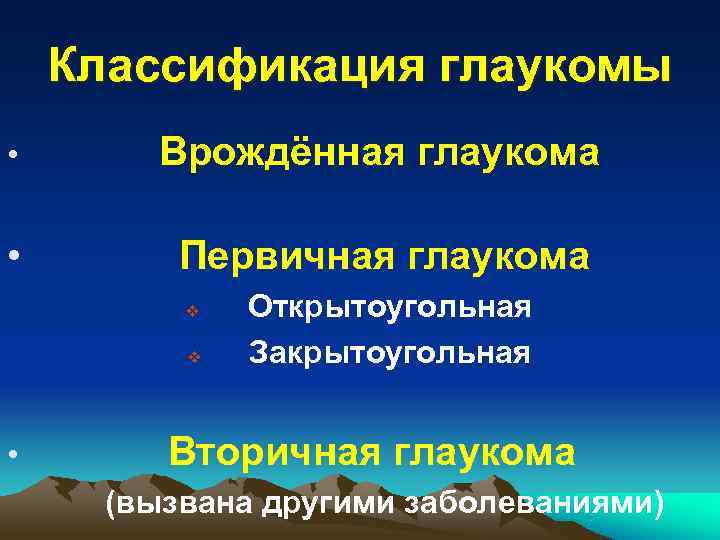 Классификация глаукомы

• Врождённая глаукома

• Первичная глаукома

❖ Открытоугольная

❖ Закрытоугольная

• Вторичная глаукома (вызвана другими заболеваниями)